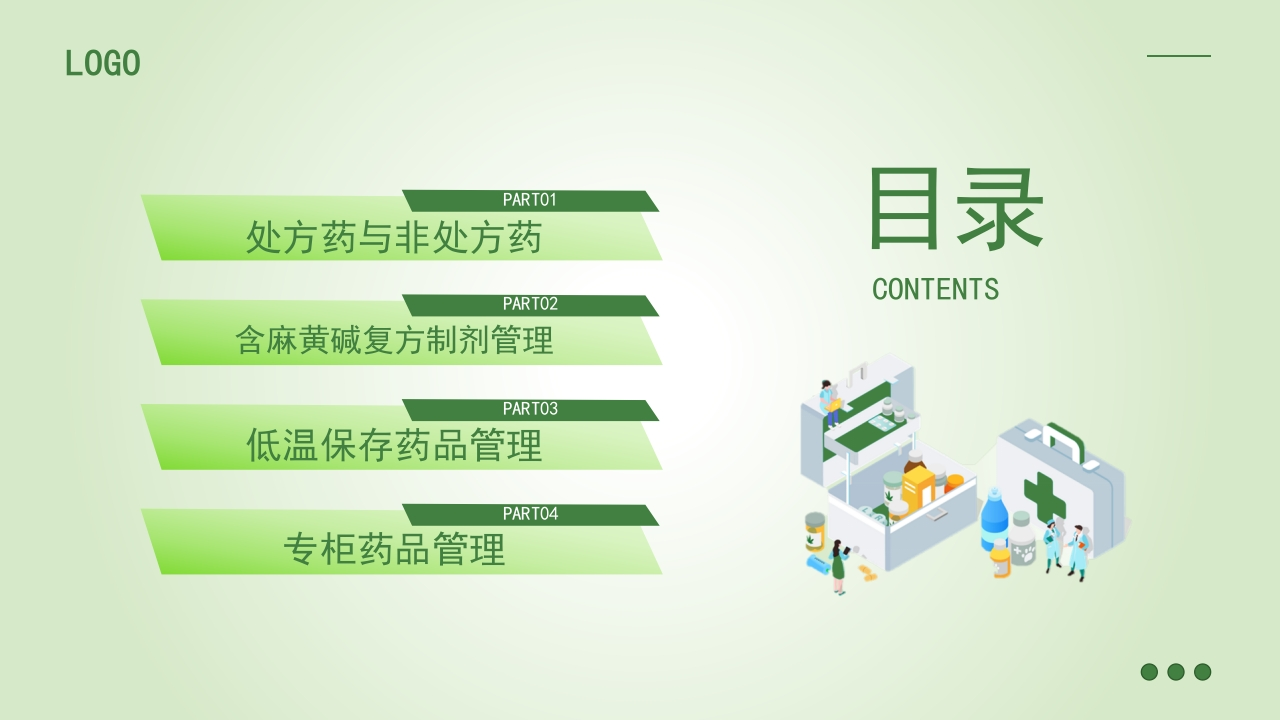 LOGO

PART01
处方药与非处方药

PART02
含麻黄碱复方制剂管理

PART03
低温保存药品管理

PART04
专柜药品管理

目录
CONTENTS